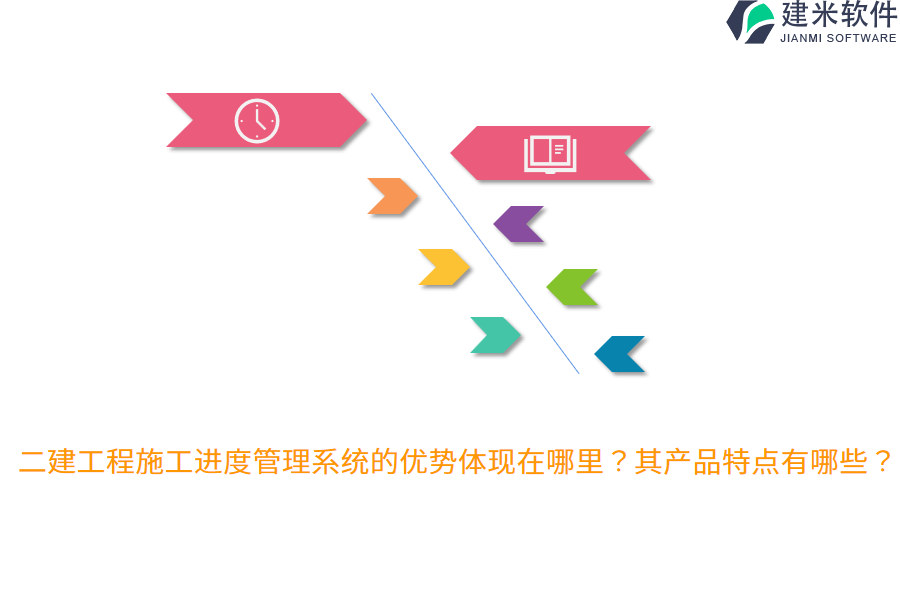 建米软件
JIANMI SOFTWARE

二建工程施工进度管理系统的优势体现在哪里？其产品特点有哪些？